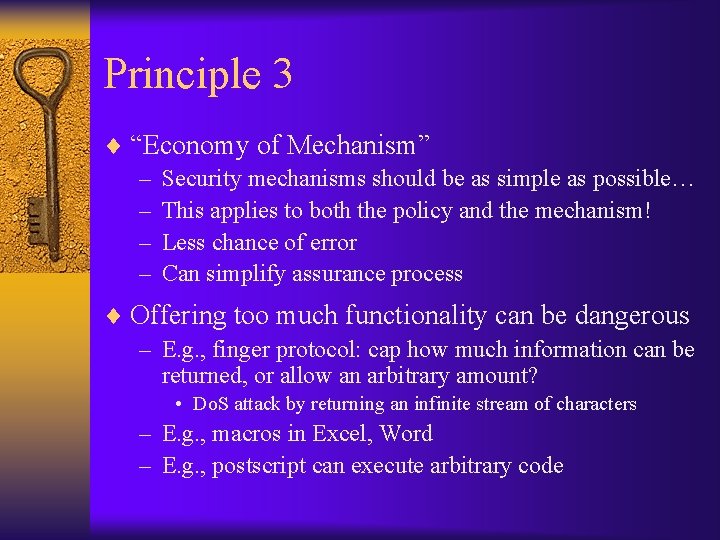 Principle 3

♦ “Economy of Mechanism”
– Security mechanisms should be as simple as possible…
– This applies to both the policy and the mechanism!
– Less chance of error
– Can simplify assurance process

♦ Offering too much functionality can be dangerous
– E.g., finger protocol: cap how much information can be returned, or allow an arbitrary amount?
• DoS attack by returning an infinite stream of characters
– E.g., macros in Excel, Word
– E.g., postscript can execute arbitrary code